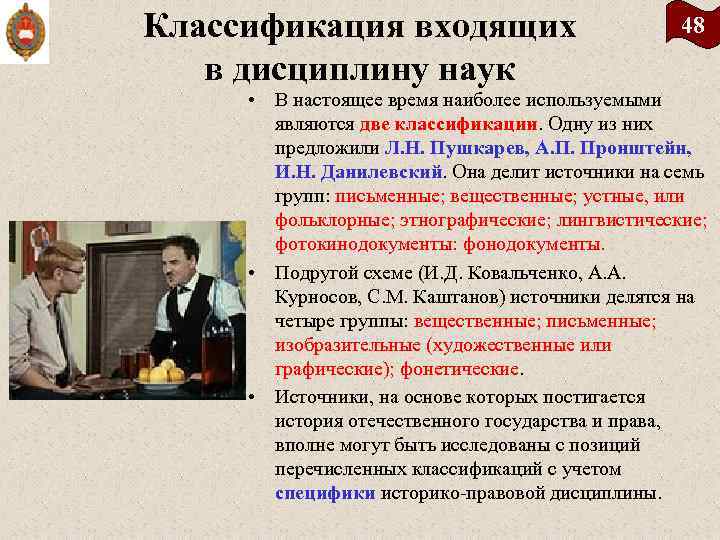 Классификация входящих в дисциплину наук

48

• В настоящее время наиболее используемыми являются две классификации. Одну из них предложили Л.Н. Пушкарев, А.П. Пронштейн, И.Н. Данилевский. Она делит источники на семь групп: письменные; вещественные; устные, или фольклорные; этнографические; лингвистические; фотокинодокументы: фонодокументы.

• Подругой схеме (И.Д. Ковальченко, А.А. Курносов, С.М. Каштанов) источники делятся на четыре группы: вещественные; письменные; изобразительные (художественные или графические); фонетические.

• Источники, на основе которых постигается история отечественного государства и права, вполне могут быть исследованы с позиций перечисленных классификаций с учетом специфики историко-правовой дисциплины.